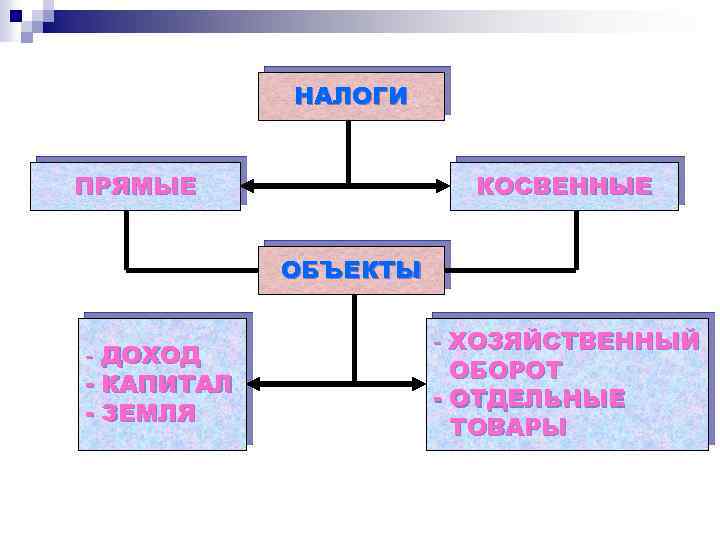 НАЛОГИ

ПРЯМЫЕ

КОСВЕННЫЕ

ОБЪЕКТЫ

- ДОХОД
- КАПИТАЛ
- ЗЕМЛЯ

- ХОЗЯЙСТВЕННЫЙ ОБОРОТ
- ОТДЕЛЬНЫЕ ТОВАРЫ